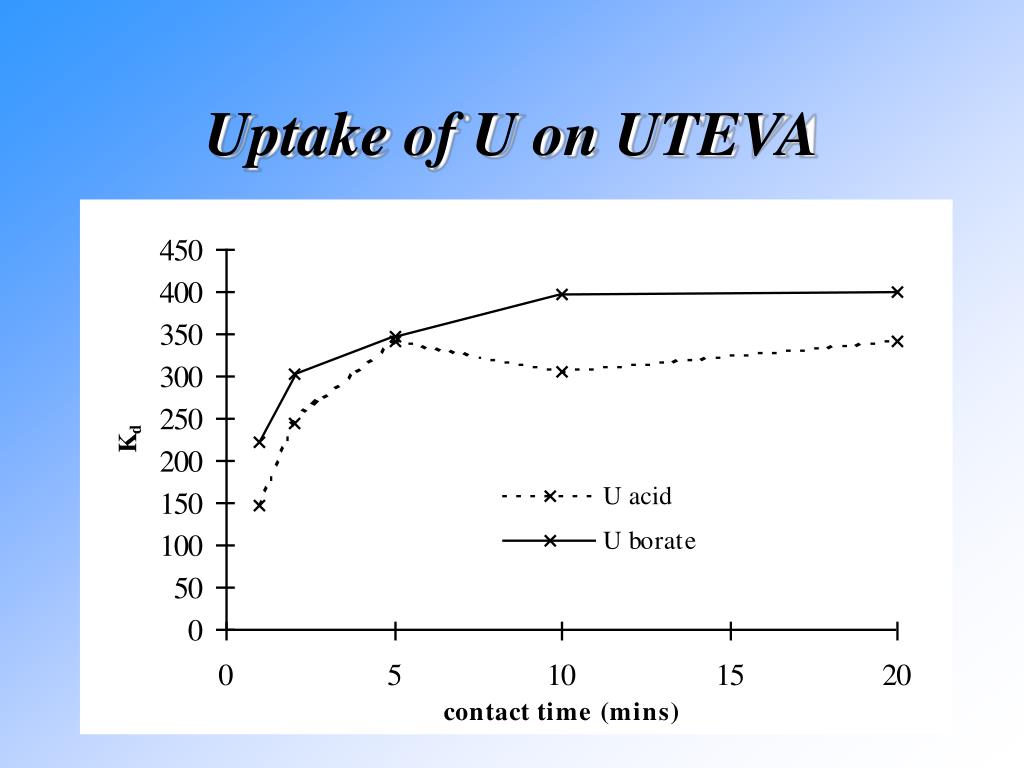 Uptake of U on UTEVA

450
400
350
300
250
200
150
100
50
0

$K_d$

U acid
U borate

0
5
10
15
20

contact time (mins)